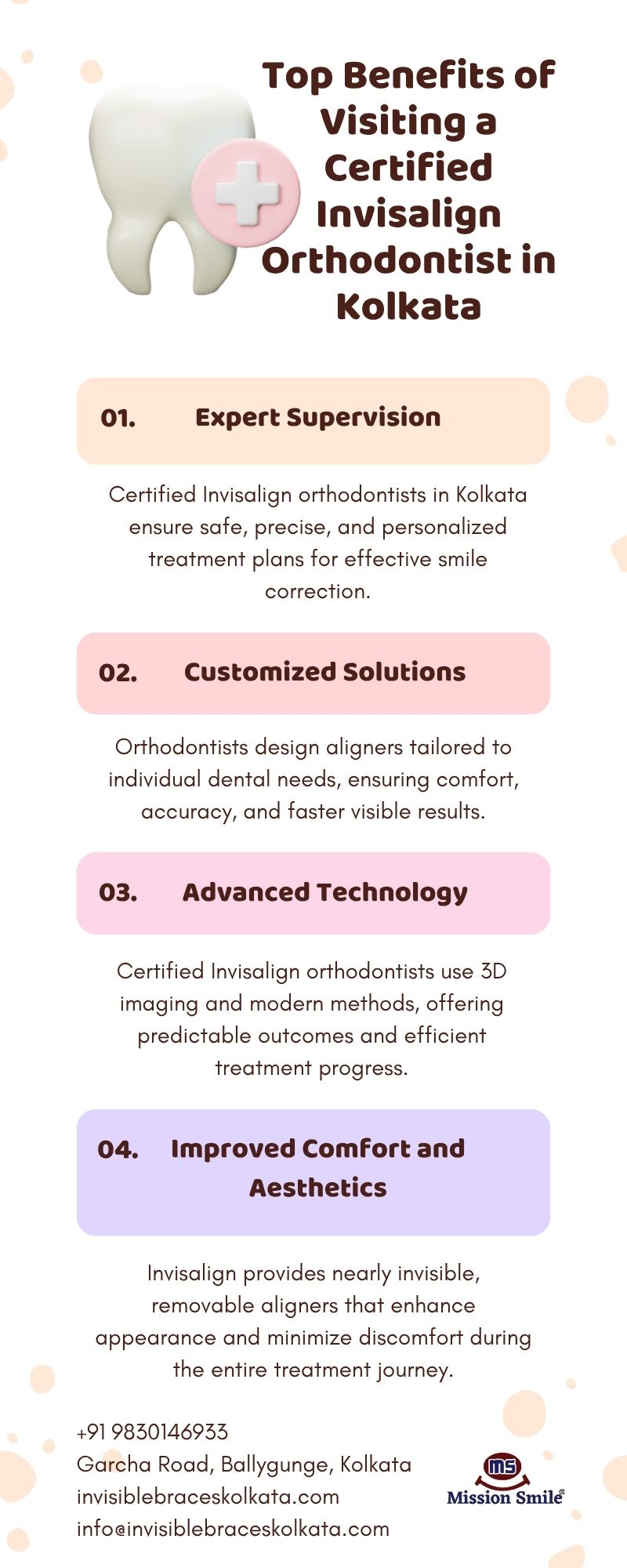 Top Benefits of Visiting a Certified Invisalign Orthodontist in Kolkata

01. Expert Supervision

Certified Invisalign orthodontists in Kolkata ensure safe, precise, and personalized treatment plans for effective smile correction.

02. Customized Solutions

Orthodontists design aligners tailored to individual dental needs, ensuring comfort, accuracy, and faster visible results.

03. Advanced Technology

Certified Invisalign orthodontists use 3D imaging and modern methods, offering predictable outcomes and efficient treatment progress.

04. Improved Comfort and Aesthetics

Invisalign provides nearly invisible, removable aligners that enhance appearance and minimize discomfort during the entire treatment journey.

+91 9830146933
Garcha Road, Ballygunge, Kolkata
invisiblebraceskolkata.com
info@invisiblebraceskolkata.com

MS
Mission Smile®